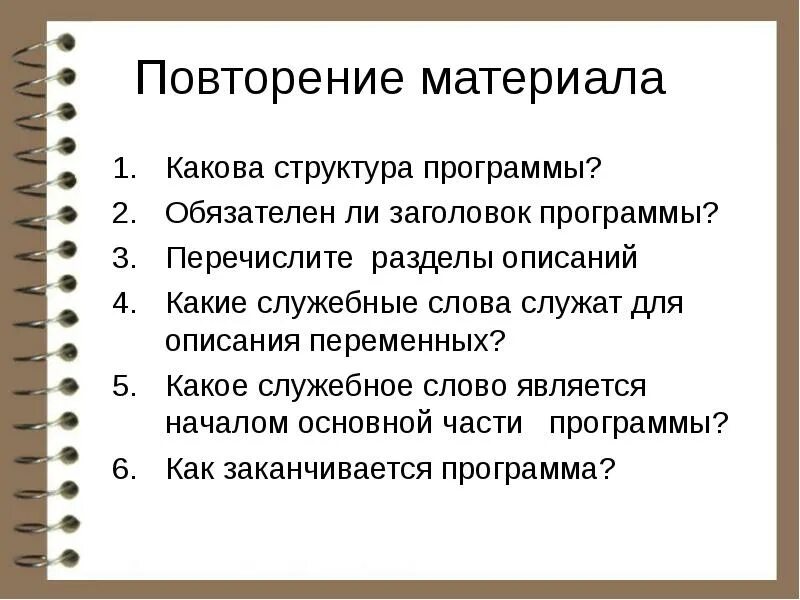 Повторение материала

1. Какова структура программы?
2. Обязателен ли заголовок программы?
3. Перечислите разделы описаний
4. Какие служебные слова служат для описания переменных?
5. Какое служебное слово является началом основной части программы?
6. Как заканчивается программа?